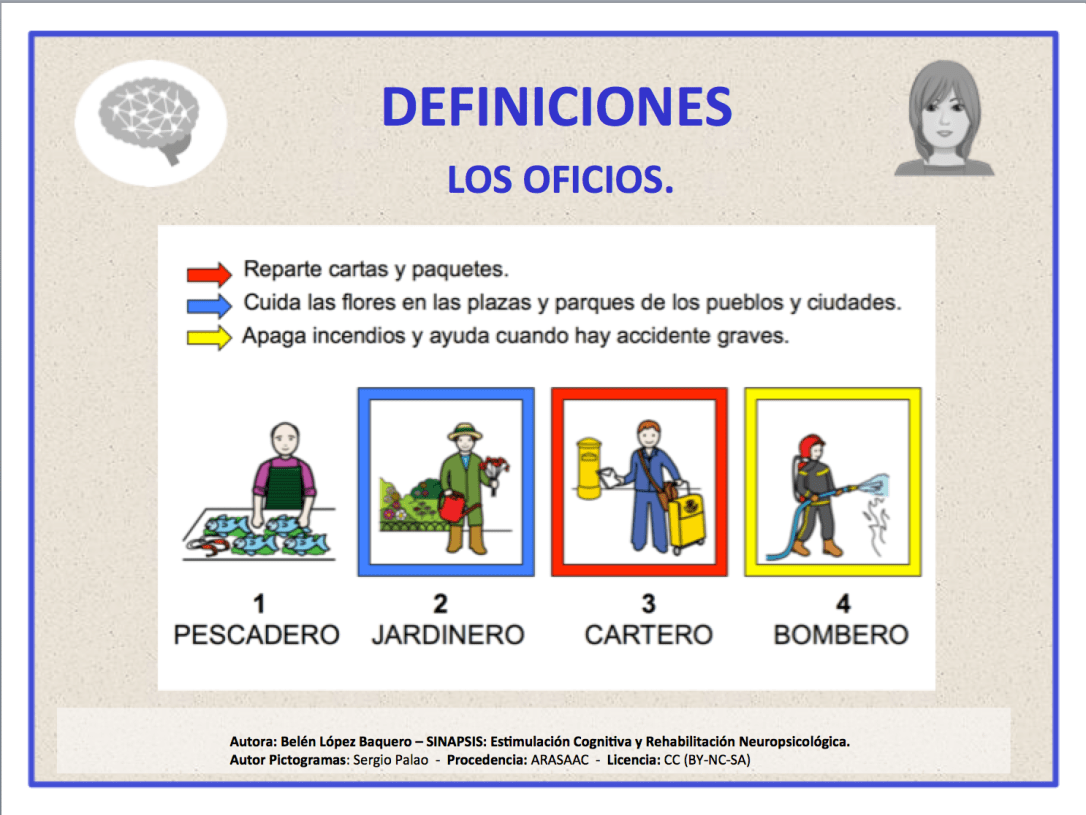 DEFINICIONES

LOS OFICIOS.

Reparte cartas y paquetes.
Cuida las flores en las plazas y parques de los pueblos y ciudades.
Apaga incendios y ayuda cuando hay accidente graves.

1
PESCADERO

2
JARDINERO

3
CARTERO

4
BOMBERO

Autora: Belén López Baquero – SINAPSIS: Estimulación Cognitiva y Rehabilitación Neuropsicológica.
Autor Pictogramas: Sergio Palao - Procedencia: ARASAAC - Licencia: CC (BY-NC-SA)